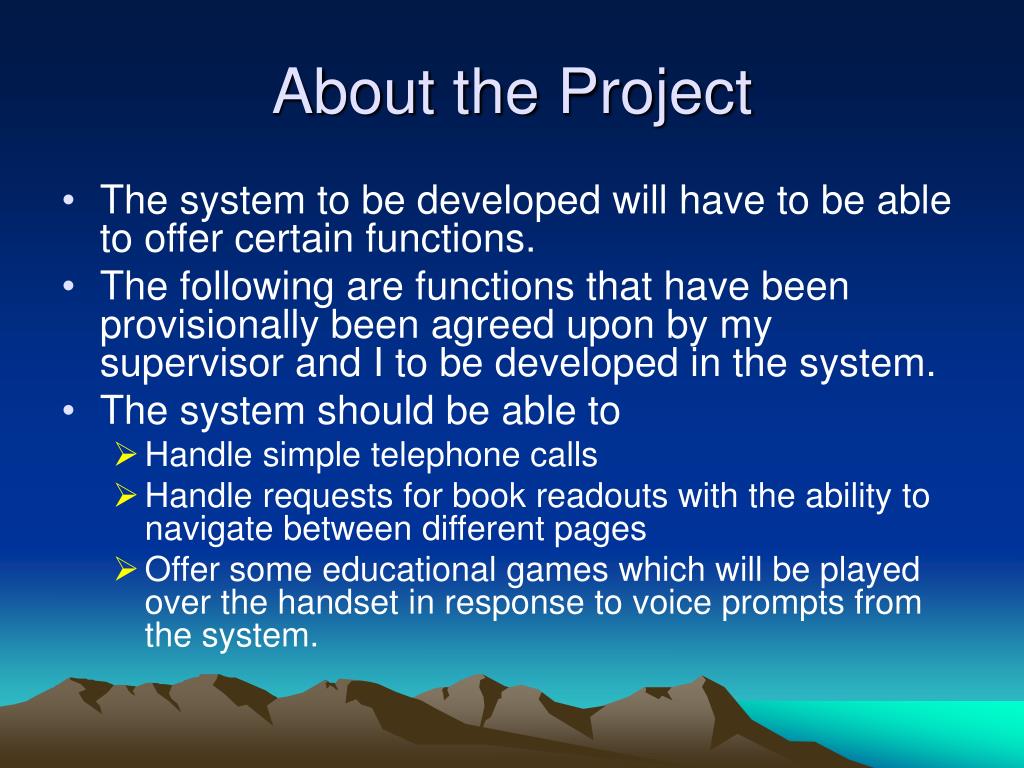 About the Project

• The system to be developed will have to be able to offer certain functions.
• The following are functions that have been provisionally been agreed upon by my supervisor and I to be developed in the system.
• The system should be able to
  ➢ Handle simple telephone calls
  ➢ Handle requests for book readouts with the ability to navigate between different pages
  ➢ Offer some educational games which will be played over the handset in response to voice prompts from the system.